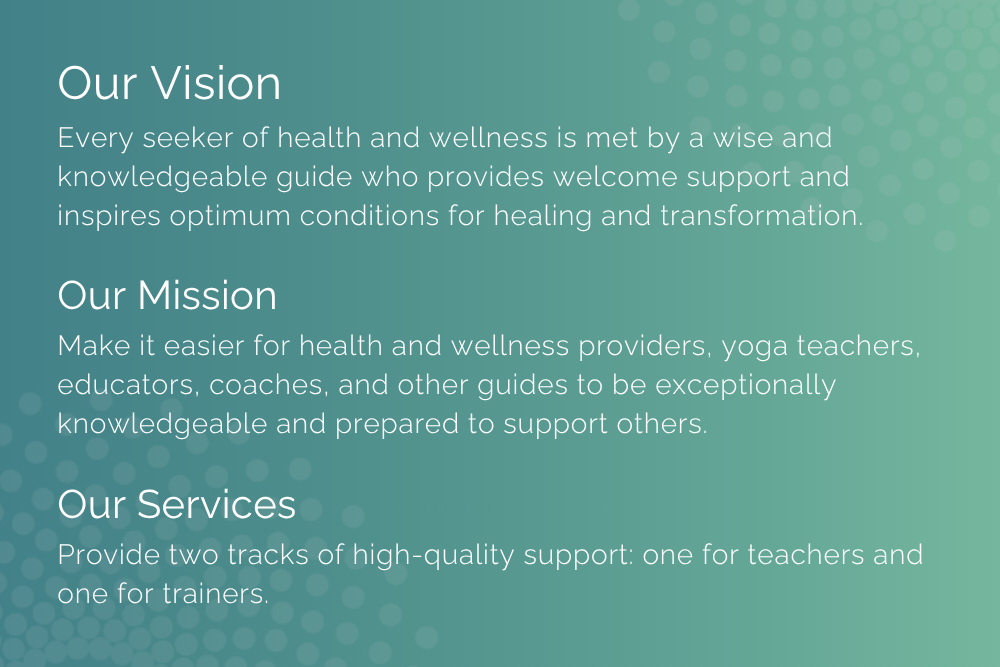 Our Vision

Every seeker of health and wellness is met by a wise and knowledgeable guide who provides welcome support and inspires optimum conditions for healing and transformation.

Our Mission

Make it easier for health and wellness providers, yoga teachers, educators, coaches, and other guides to be exceptionally knowledgeable and prepared to support others.

Our Services

Provide two tracks of high-quality support: one for teachers and one for trainers.